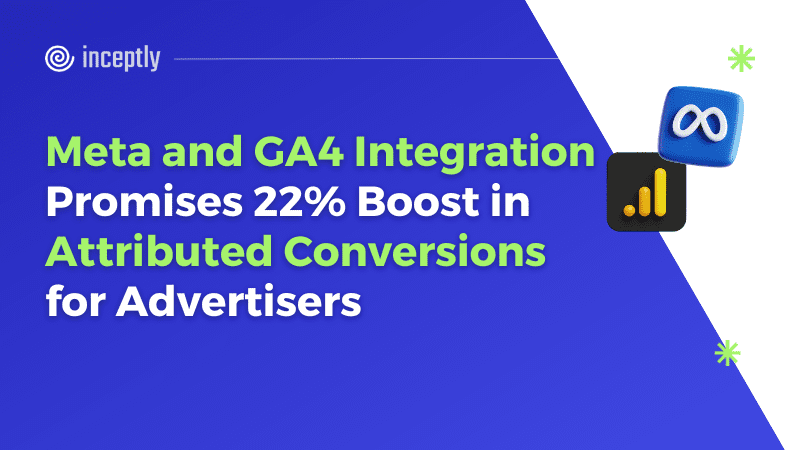 inceptly

Meta and GA4 Integration Promises 22% Boost in Attributed Conversions for Advertisers